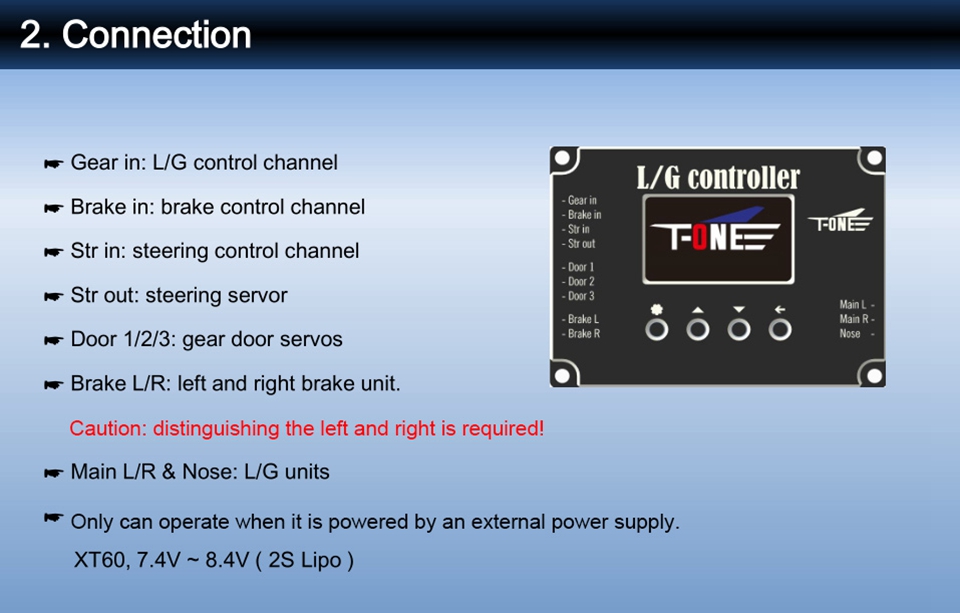 2. Connection

☛ Gear in: L/G control channel

☛ Brake in: brake control channel

☛ Str in: steering control channel

☛ Str out: steering servor

☛ Door 1/2/3: gear door servos

☛ Brake L/R: left and right brake unit.

Caution: distinguishing the left and right is required!

☛ Main L/R & Nose: L/G units

☛ Only can operate when it is powered by an external power supply.

XT60, 7.4V ~ 8.4V ( 2S Lipo )

L/G controller

- Gear in
- Brake in
- Str in
- Str out
- Door 1
- Door 2
- Door 3
- Brake L
- Brake R

T-ONE

T-ONE

Main L -
Main R -
Nose -